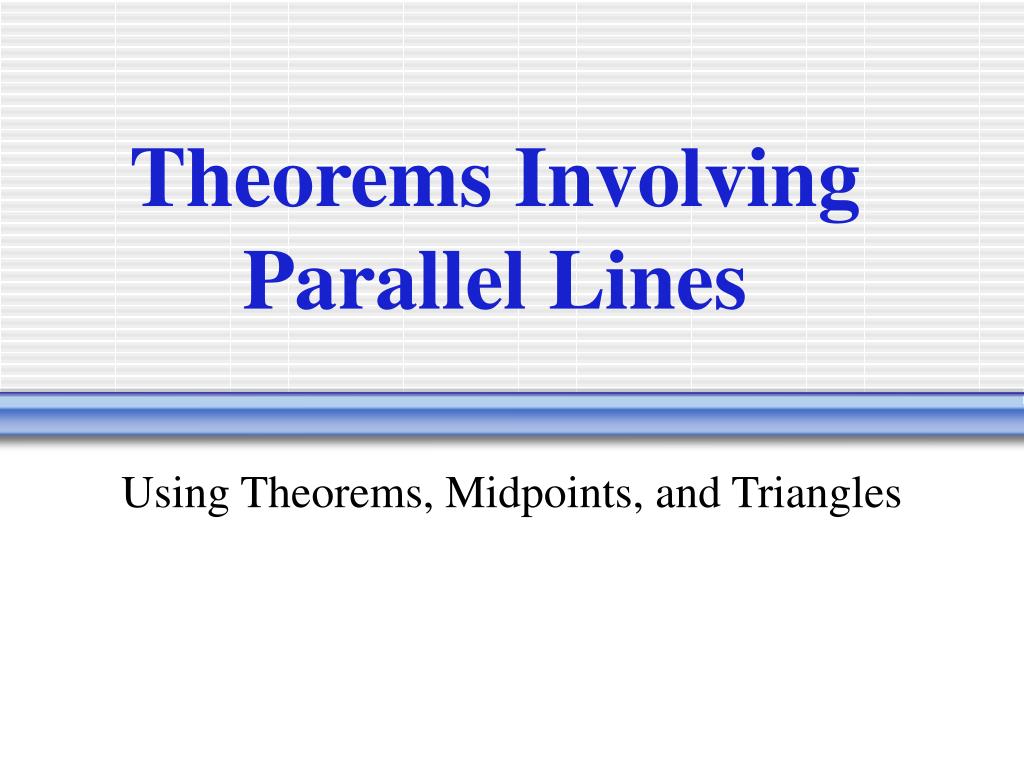 Theorems Involving Parallel Lines

Using Theorems, Midpoints, and Triangles